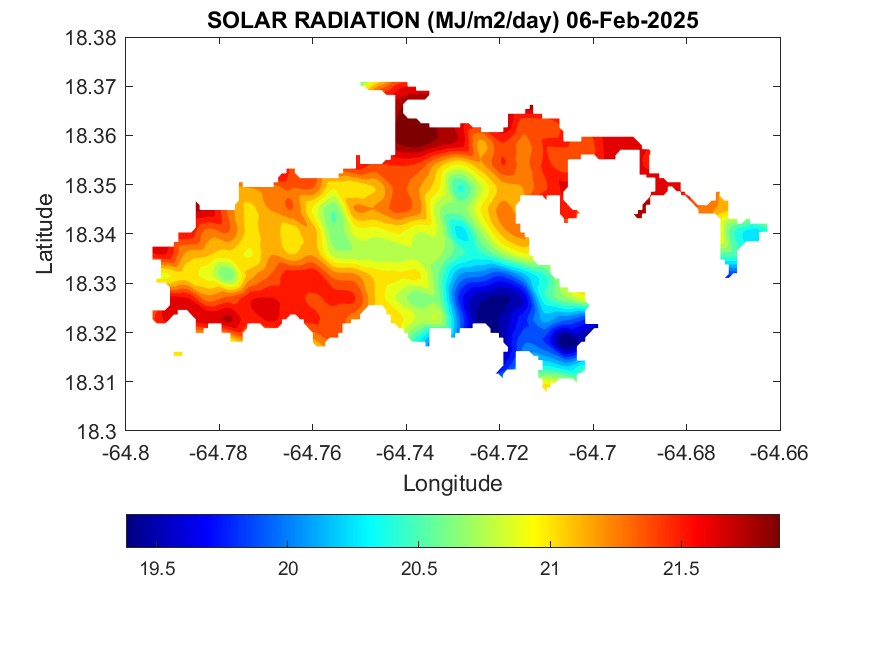 SOLAR RADIATION (MJ/m2/day) 06-Feb-2025

18.38
18.37
18.36
18.35
18.34
18.33
18.32
18.31
18.3

Latitude

-64.8 -64.78 -64.76 -64.74 -64.72 -64.7 -64.68 -64.66

Longitude

19.5 20 20.5 21 21.5